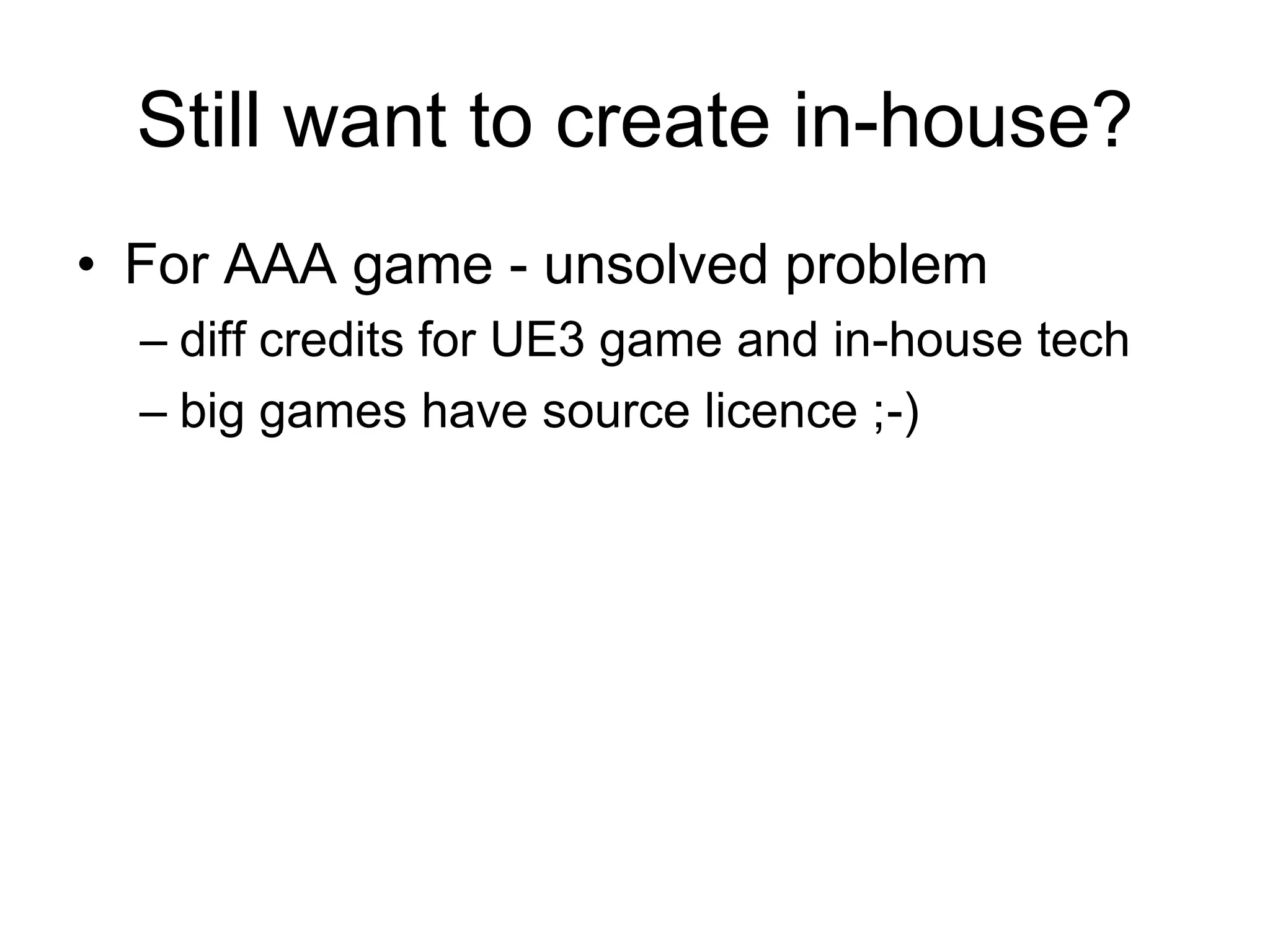 Still want to create in-house?

• For AAA game - unsolved problem
– diff credits for UE3 game and in-house tech
– big games have source licence ;-)